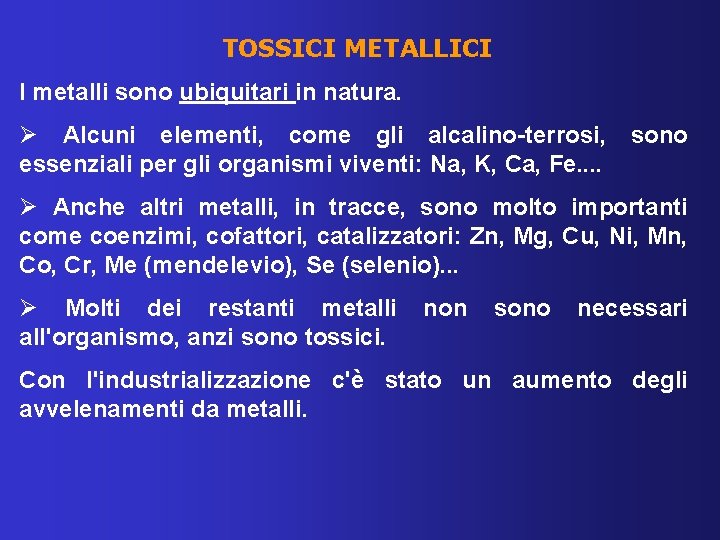 TOSSICI METALLICI

I metalli sono ubiquitari in natura.

➢ Alcuni elementi, come gli alcalino-terrosi, sono essenziali per gli organismi viventi: Na, K, Ca, Fe....

➢ Anche altri metalli, in tracce, sono molto importanti come coenzimi, cofattori, catalizzatori: Zn, Mg, Cu, Ni, Mn, Co, Cr, Me (mendelevio), Se (selenio)...

➢ Molti dei restanti metalli non sono necessari all'organismo, anzi sono tossici.

Con l'industrializzazione c'è stato un aumento degli avvelenamenti da metalli.